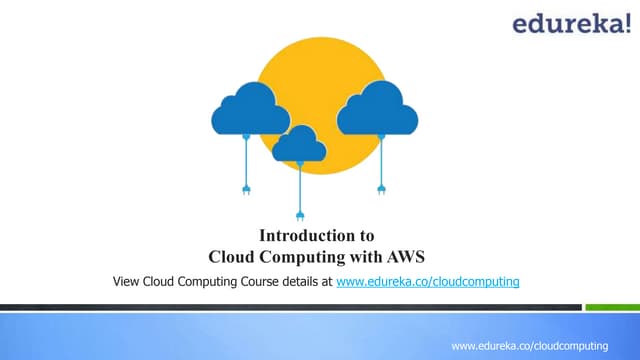 edureka!

Introduction to
Cloud Computing with AWS

View Cloud Computing Course details at www.edureka.co/cloudcomputing

www.edureka.co/cloudcomputing